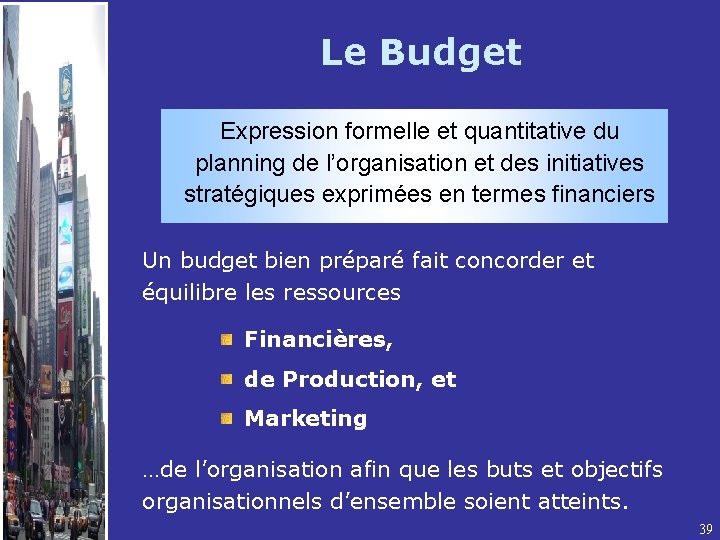 Le Budget

Expression formelle et quantitative du planning de l’organisation et des initiatives stratégiques exprimées en termes financiers

Un budget bien préparé fait concorder et équilibre les ressources

Financières,

de Production, et

Marketing

…de l’organisation afin que les buts et objectifs organisationnels d’ensemble soient atteints.

39